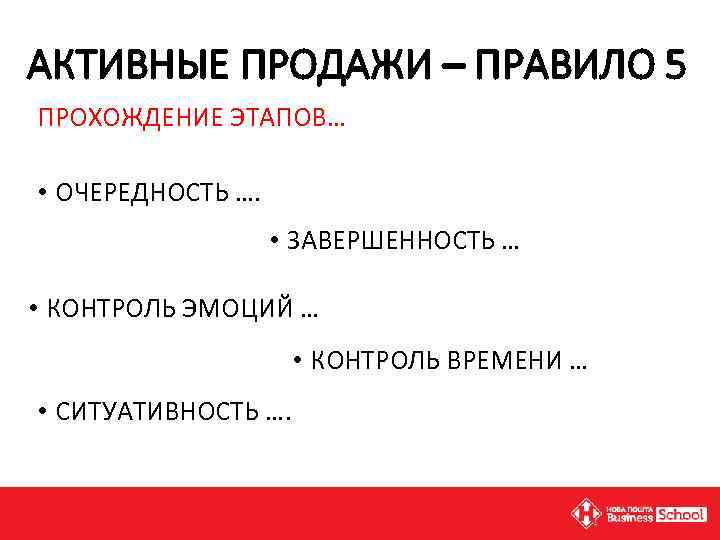 АКТИВНЫЕ ПРОДАЖИ – ПРАВИЛО 5

ПРОХОЖДЕНИЕ ЭТАПОВ…

• ОЧЕРЕДНОСТЬ ….

• ЗАВЕРШЕННОСТЬ …

• КОНТРОЛЬ ЭМОЦИЙ …

• КОНТРОЛЬ ВРЕМЕНИ …

• СИТУАТИВНОСТЬ ….

НОВА ПОШТА Business School